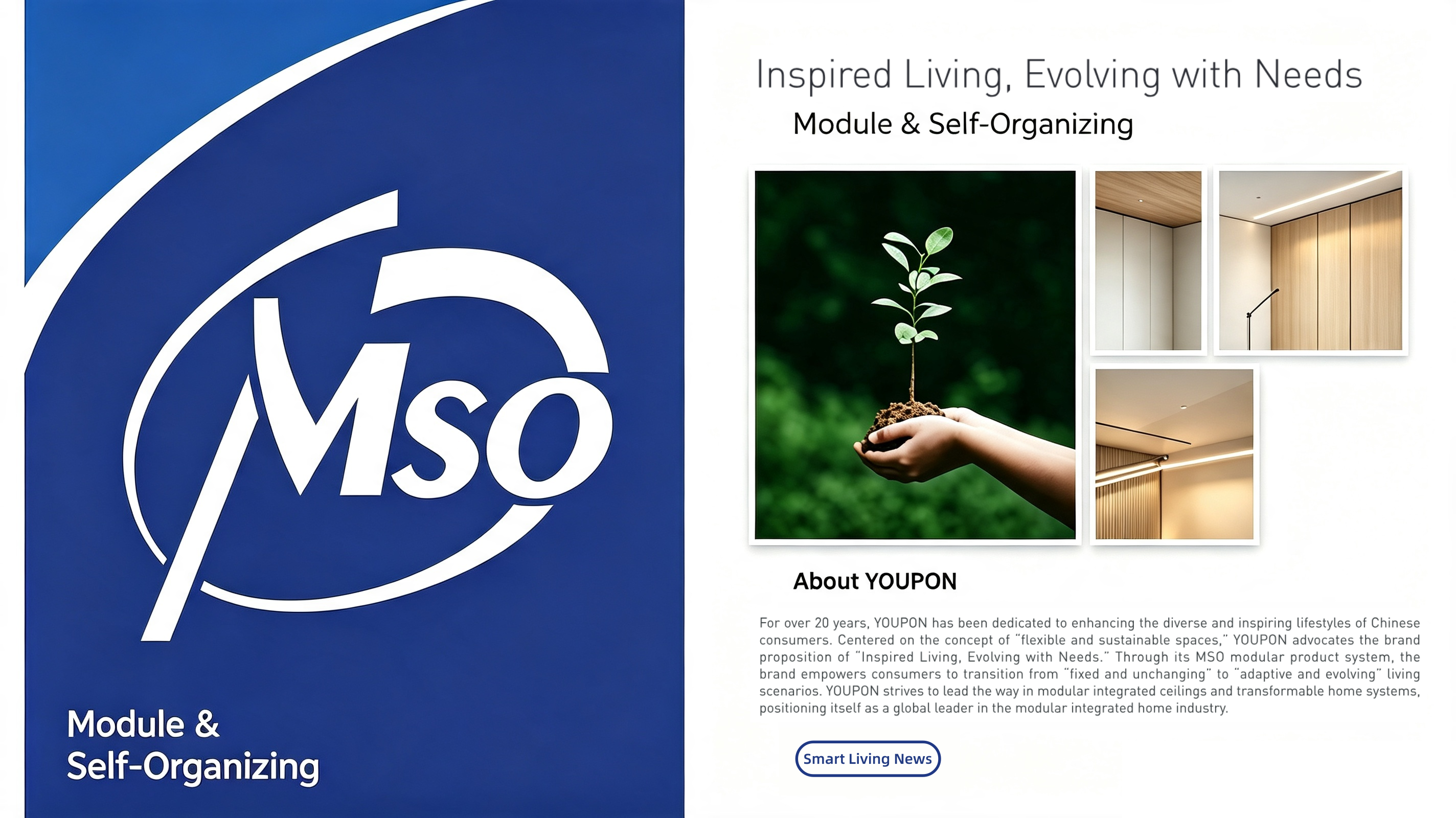 MSO

Module & Self-Organizing

Inspired Living, Evolving with Needs

Module & Self-Organizing

About YOUPON

For over 20 years, YOUPON has been dedicated to enhancing the diverse and inspiring lifestyles of Chinese consumers. Centered on the concept of "flexible and sustainable spaces," YOUPON advocates the brand proposition of "Inspired Living, Evolving with Needs." Through its MSO modular product system, the brand empowers consumers to transition from "fixed and unchanging" to "adaptive and evolving" living scenarios. YOUPON strives to lead the way in modular integrated ceilings and transformable home systems, positioning itself as a global leader in the modular integrated home industry.

Smart Living News